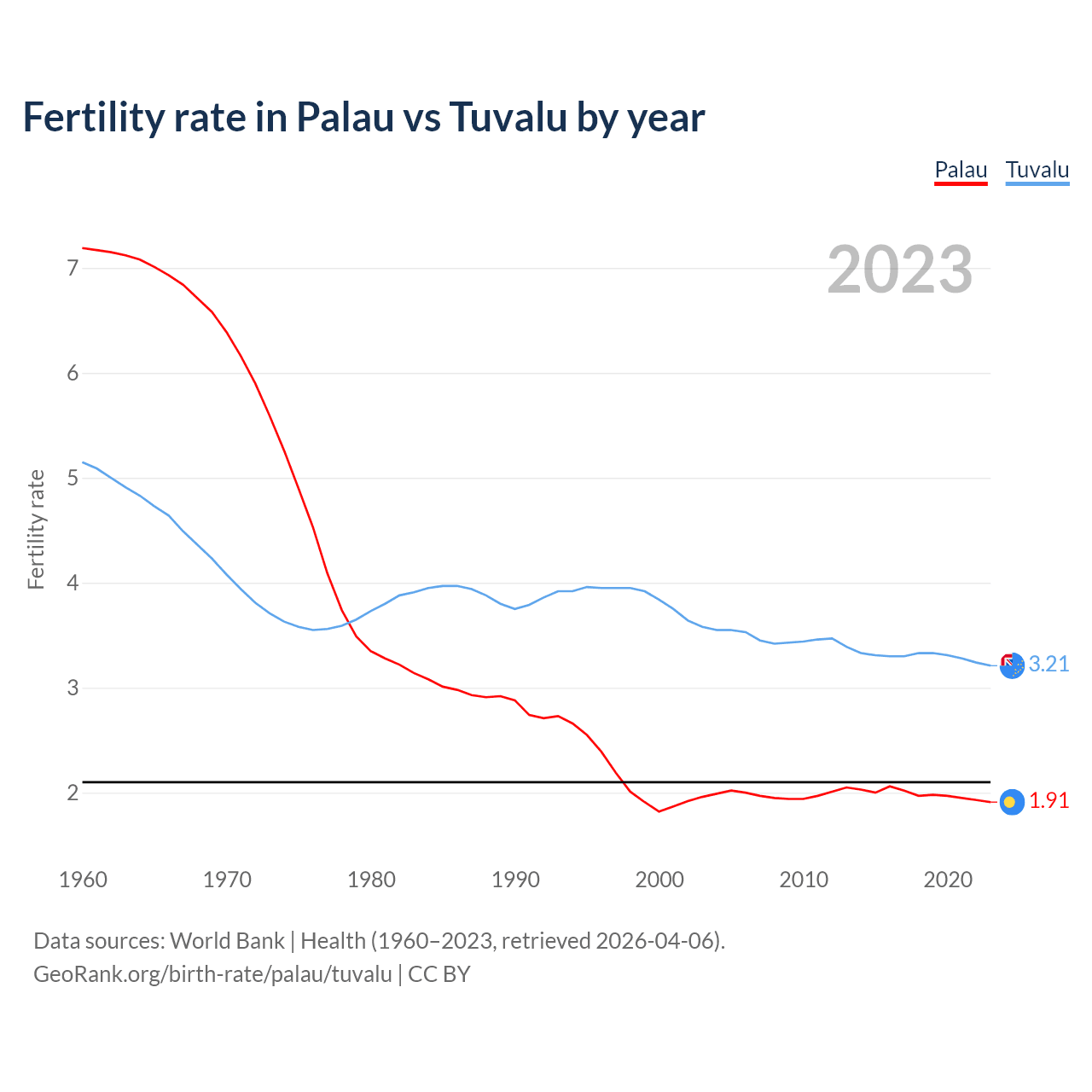 Fertility rate in Palau vs Tuvalu by year

Palau Tuvalu

2023

Fertility rate

7
6
5
4
3
2

3.21
1.91

1960 1970 1980 1990 2000 2010 2020

Data sources: World Bank | Health (1960–2023, retrieved 2026-04-06).
GeoRank.org/birth-rate/palau/tuvalu | CC BY